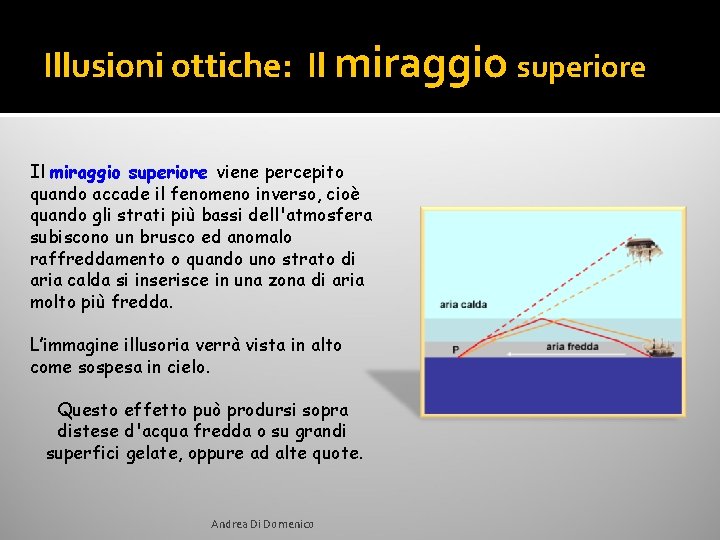 Illusioni ottiche: Il miraggio superiore

Il miraggio superiore viene percepito quando accade il fenomeno inverso, cioè quando gli strati più bassi dell'atmosfera subiscono un brusco ed anomalo raffreddamento o quando uno strato di aria calda si inserisce in una zona di aria molto più fredda.

L'immagine illusoria verrà vista in alto come sospesa in cielo.

Questo effetto può prodursi sopra distese d'acqua fredda o su grandi superfici gelate, oppure ad alte quote.

aria calda

P

aria fredda

Andrea Di Domenico